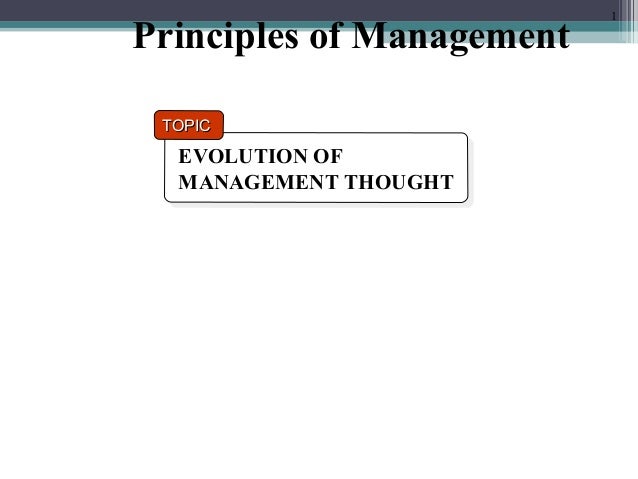 1

Principles of Management

TOPIC

EVOLUTION OF MANAGEMENT THOUGHT